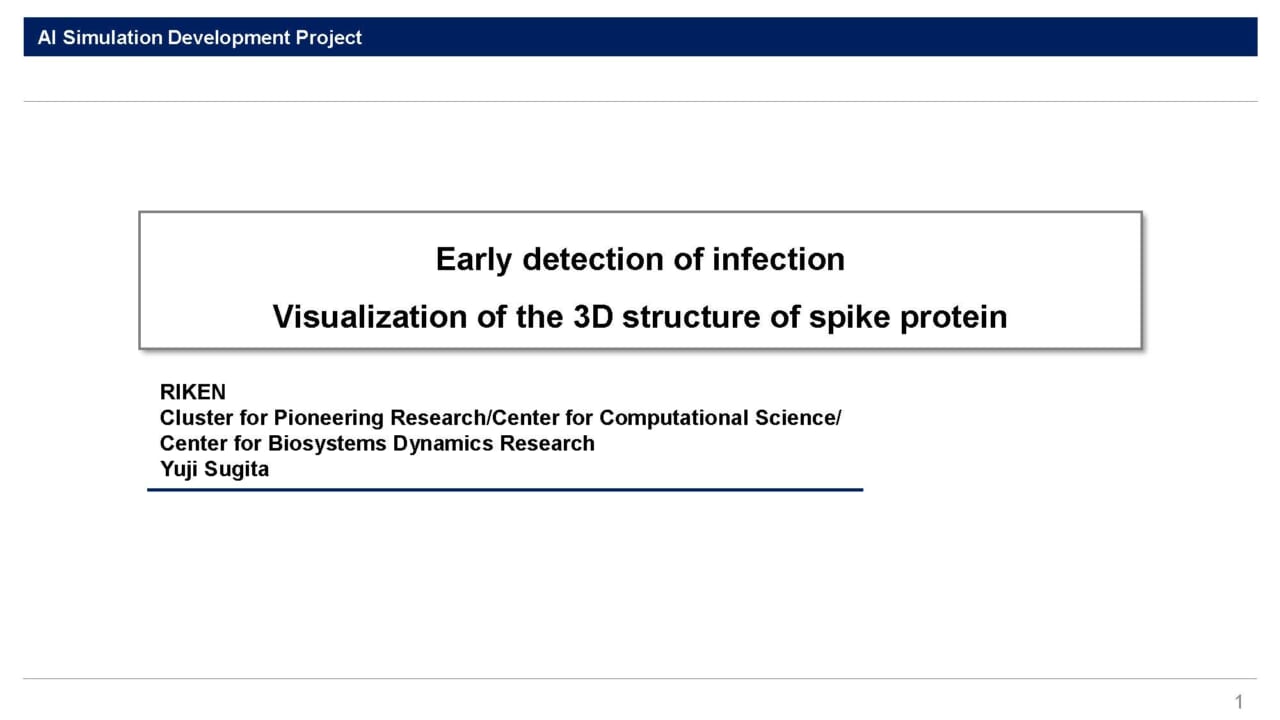 AI Simulation Development Project

Early detection of infection

Visualization of the 3D structure of spike protein

RIKEN
Cluster for Pioneering Research/Center for Computational Science/
Center for Biosystems Dynamics Research
Yuji Sugita

1